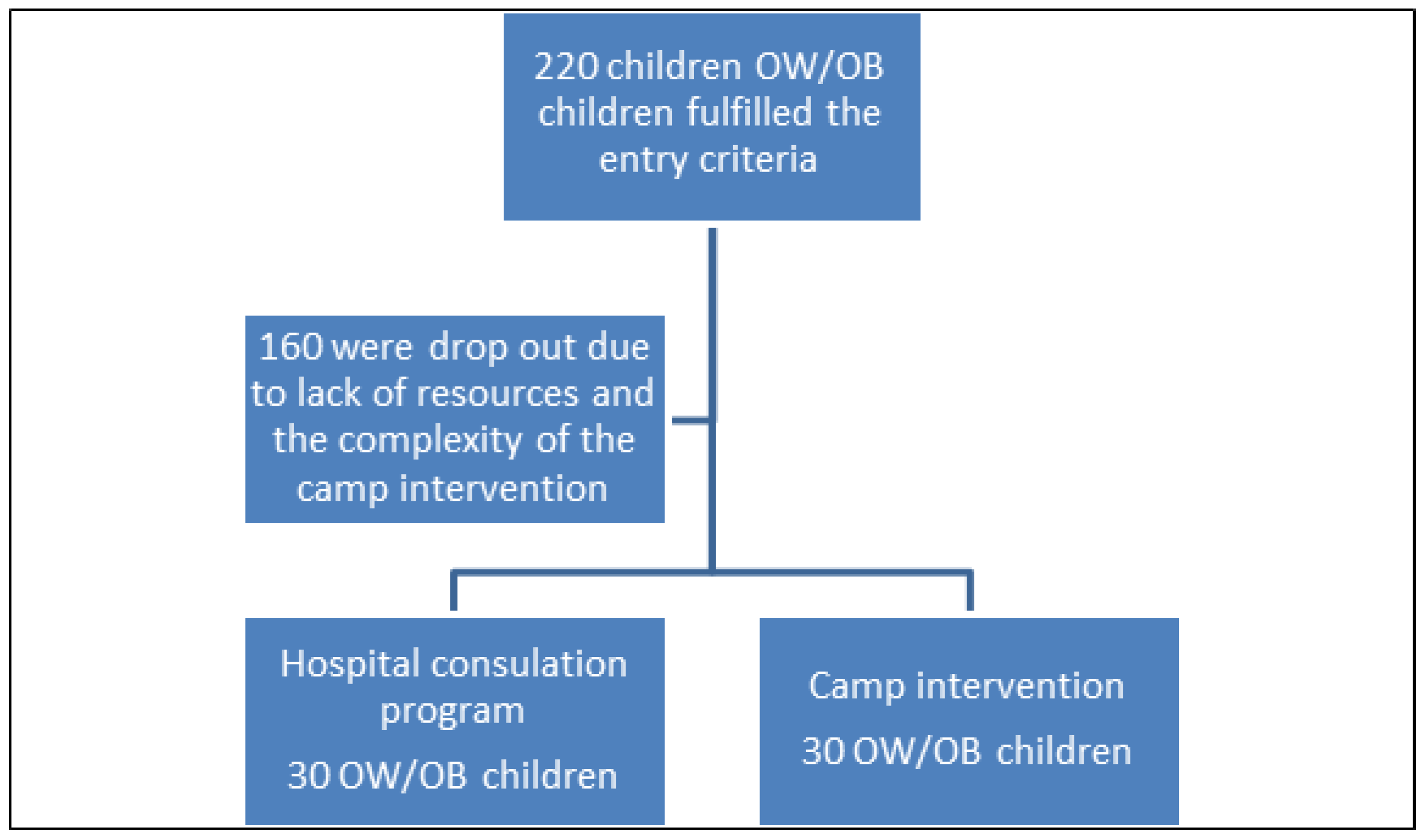 220 children OW/OB children fulfilled the entry criteria

160 were drop out due to lack of resources and the complexity of the camp intervention

Hospital consulation program

30 OW/OB children

Camp intervention

30 OW/OB children